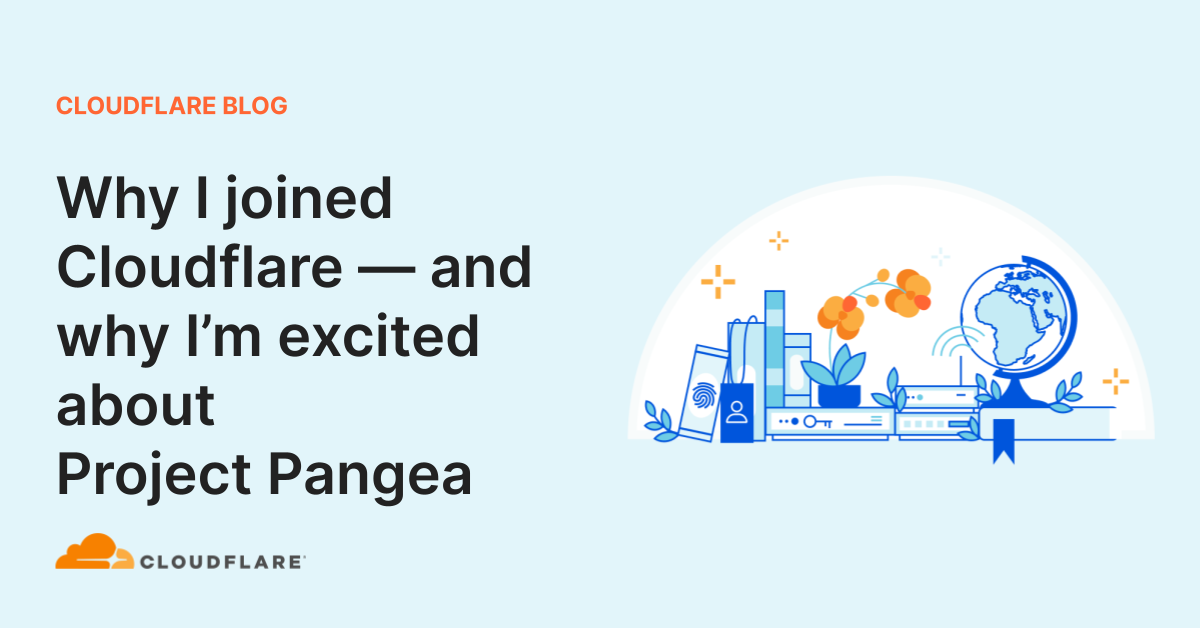 CLOUDFLARE BLOG

Why I joined Cloudflare — and why I'm excited about Project Pangea

CLOUDFLARE